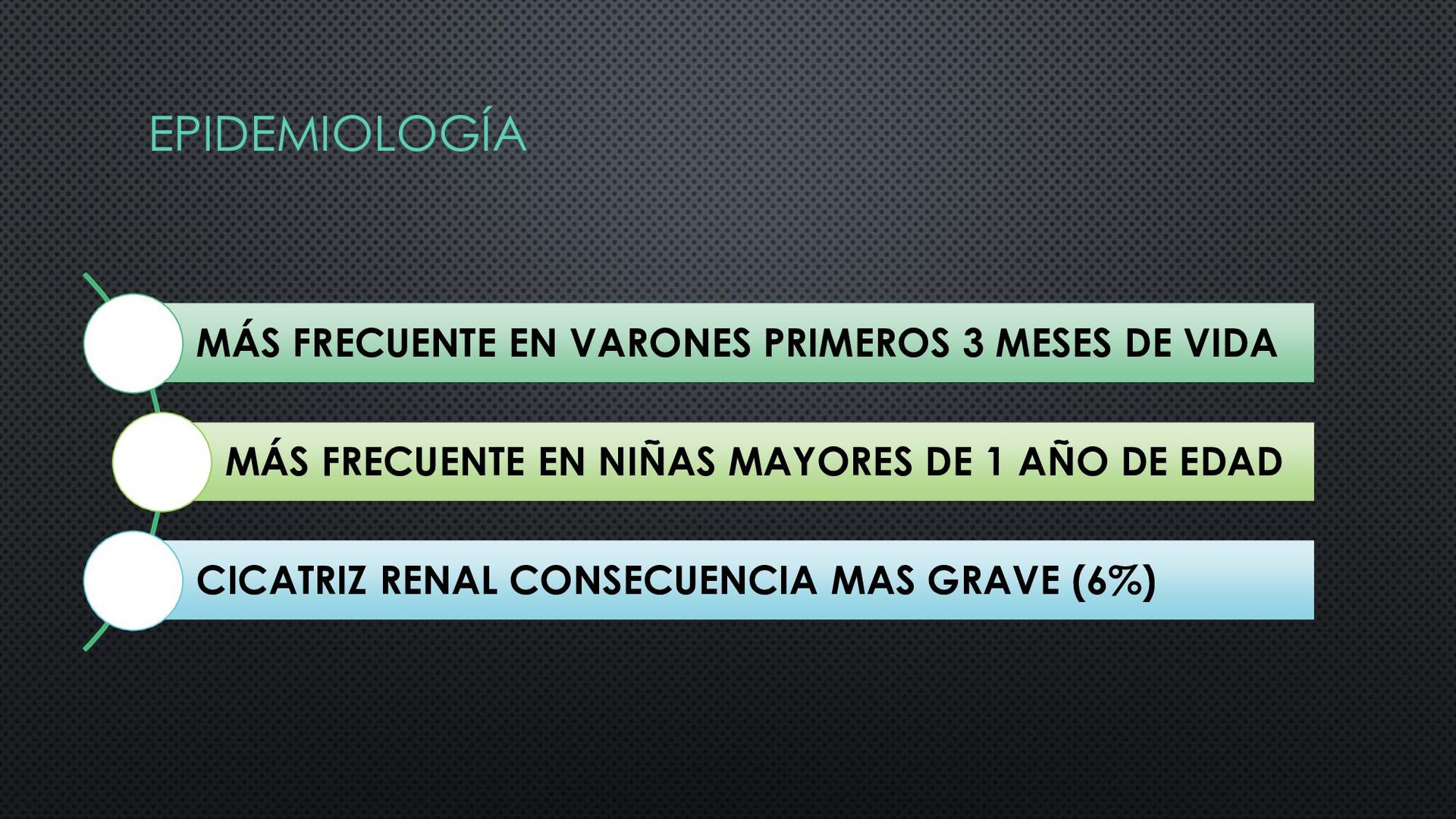 EPIDEMIOLOGÍA

MÁS FRECUENTE EN VARONES PRIMEROS 3 MESES DE VIDA

MÁS FRECUENTE EN NIÑAS MAYORES DE 1 AÑO DE EDAD

CICATRIZ RENAL CONSECUENCIA MAS GRAVE (6%)